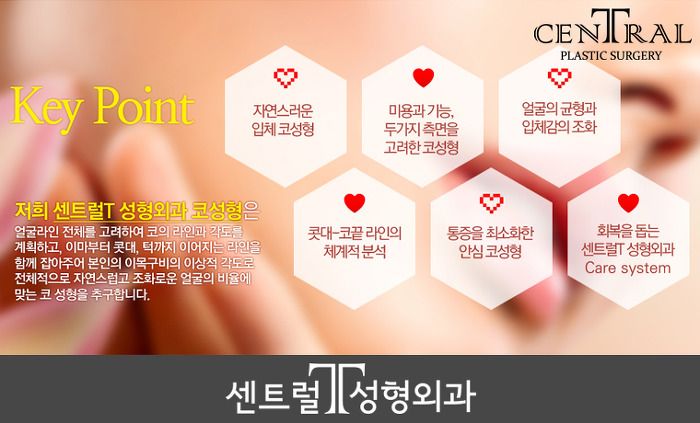 CENTRAL
PLASTIC SURGERY

Key Point

저희 센트럴T 성형외과 코성형은
얼굴라인 전체를 고려하여 코의 라인과 각도를 계획하고, 이마부터 콧대, 턱까지 이어지는 라인을 함께 잡아주어 본인의 이목구비의 이상적 각도로 전체적으로 자연스럽고 조화로운 얼굴의 비율에 맞는 코 성형을 추구합니다.

자연스러운 입체 코성형

미용과 기능, 두가지 측면을 고려한 코성형

얼굴의 균형과 입체감의 조화

콧대-코끝 라인의 체계적 분석

통증을 최소화한 안심 코성형

회복을 돕는 센트럴T 성형외과 Care system

센트럴T성형외과